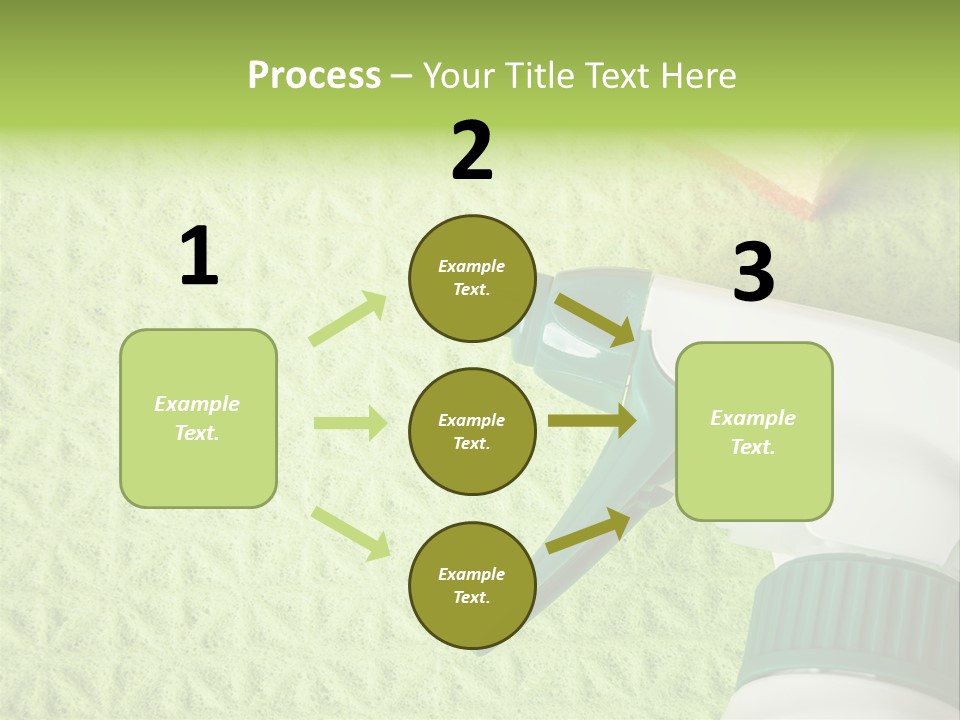 Process – Your Title Text Here

1

Example Text.

2

Example Text.

Example Text.

Example Text.

3

Example Text.